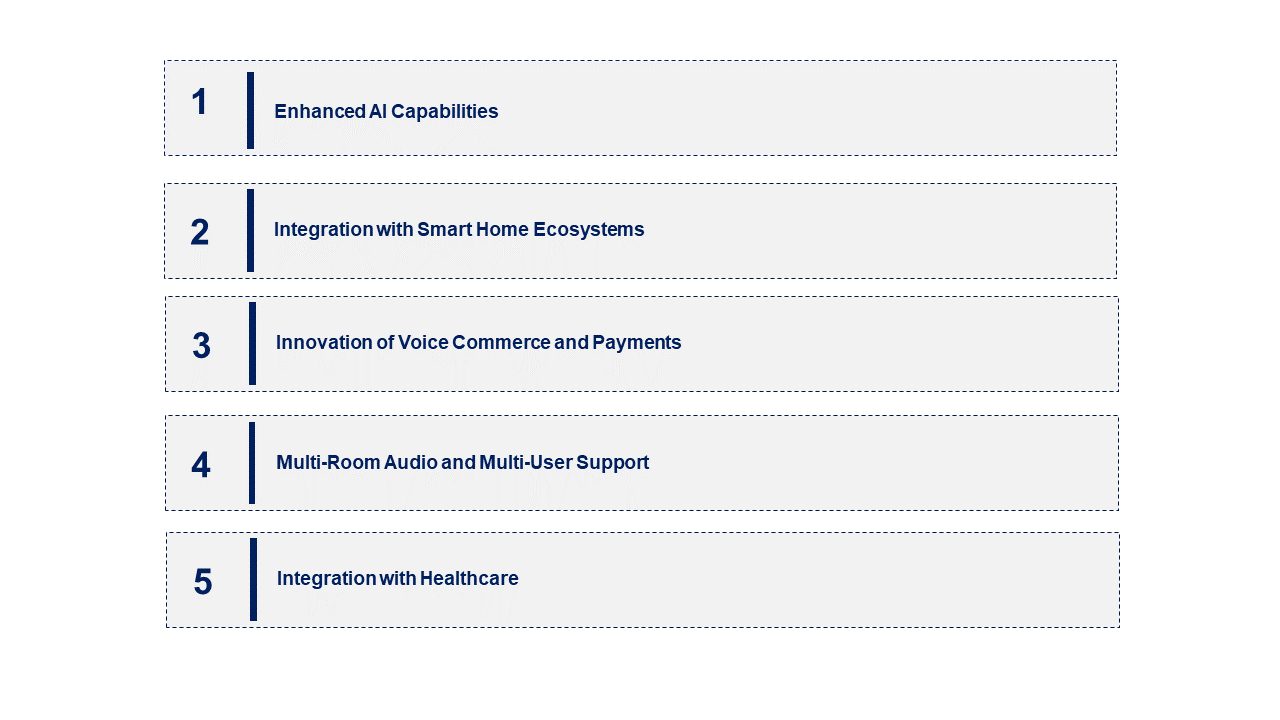 1

Enhanced AI Capabilities

2

Integration with Smart Home Ecosystems

3

Innovation of Voice Commerce and Payments

4

Multi-Room Audio and Multi-User Support

5

Integration with Healthcare